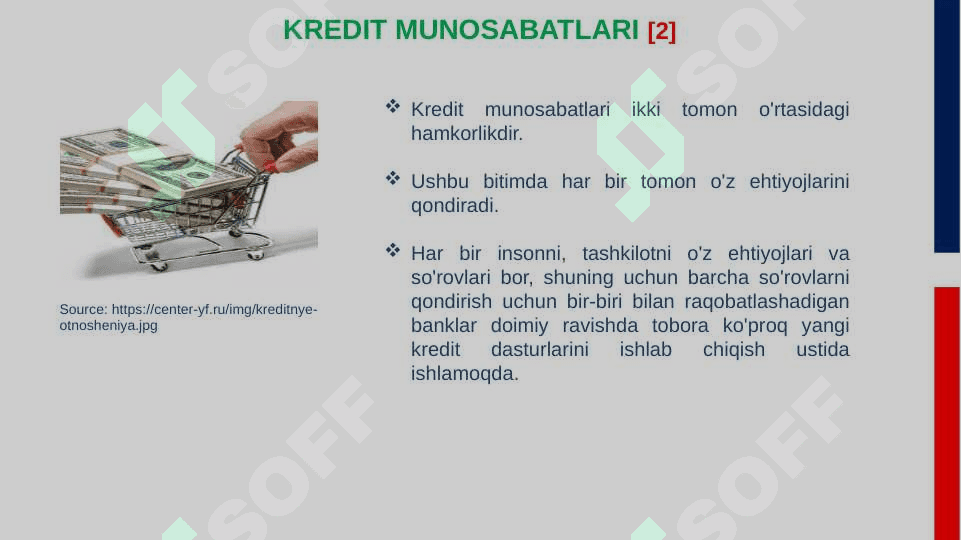 KREDIT MUNOSABATLARI [2]

Source: https://center-yf.ru/img/kreditnye-otnosheniya.jpg

❖ Kredit munosabatlari ikki tomon o'rtasidagi hamkorlikdir.

❖ Ushbu bitimda har bir tomon o'z ehtiyojlarini qondiradi.

❖ Har bir insonni, tashkilotni o'z ehtiyojlari va so'rovlari bor, shuning uchun barcha so'rovlarni qondirish uchun bir-biri bilan raqobatlashadigan banklar doimiy ravishda tobora ko'proq yangi kredit dasturlarini ishlab chiqish ustida ishlamoqda.

SOFF

SOFF

SOFF

SOFF